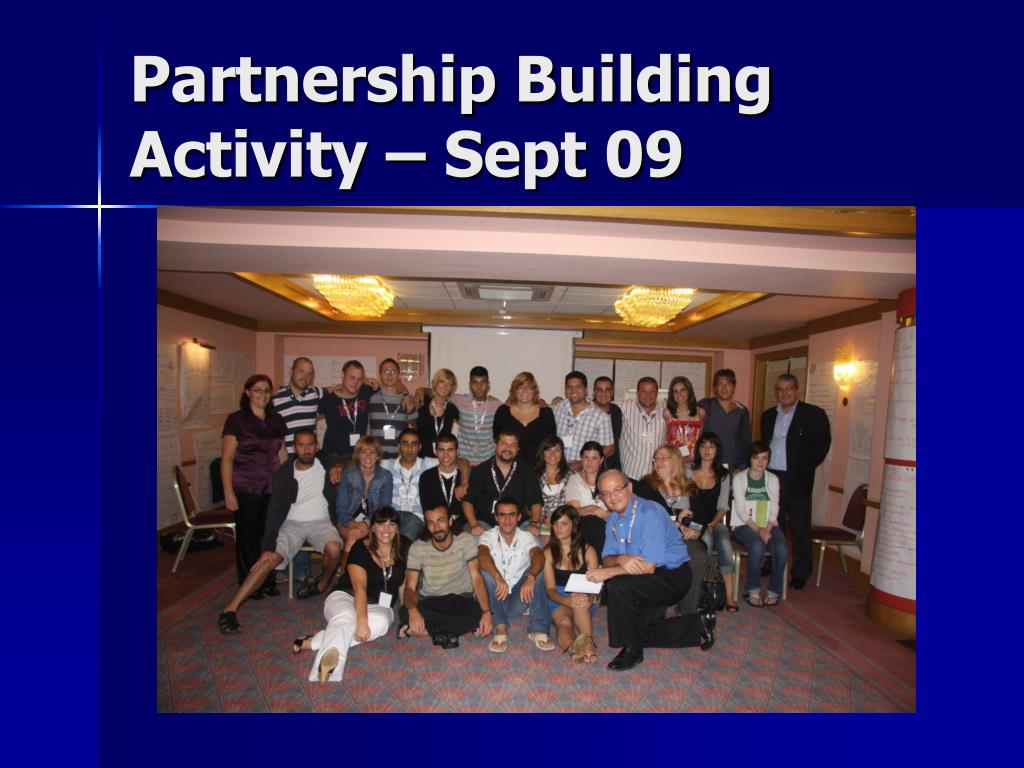 Partnership Building Activity – Sept 09